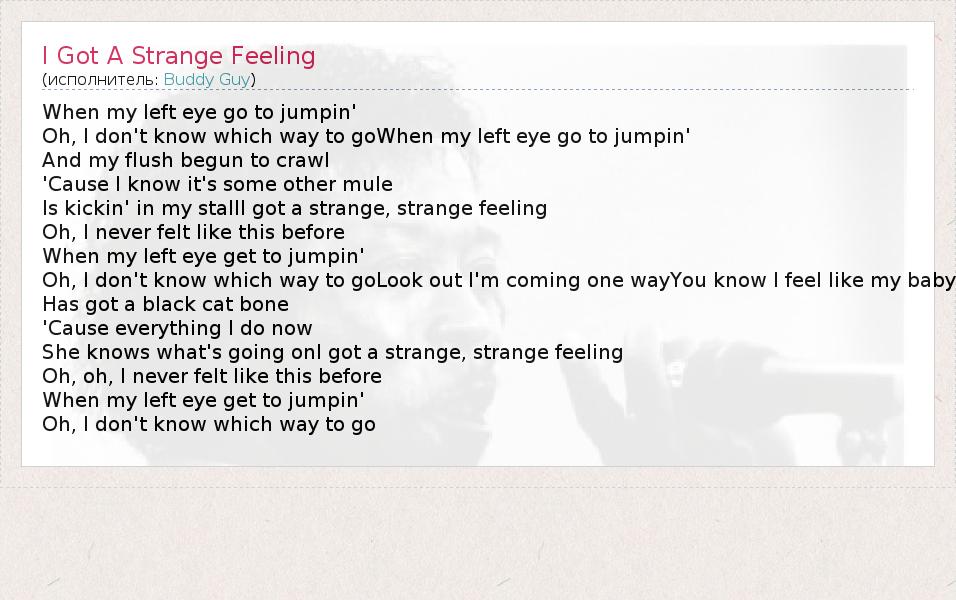 I Got A Strange Feeling
(исполнитель: Buddy Guy)

When my left eye go to jumpin'
Oh, I don't know which way to goWhen my left eye go to jumpin'
And my flush begun to crawl
'Cause I know it's some other mule
Is kickin' in my stallI got a strange, strange feeling
Oh, I never felt like this before
When my left eye get to jumpin'
Oh, I don't know which way to goLook out I'm coming one wayYou know I feel like my baby
Has got a black cat bone
'Cause everything I do now
She knows what's going onI got a strange, strange feeling
Oh, oh, I never felt like this before
When my left eye get to jumpin'
Oh, I don't know which way to go